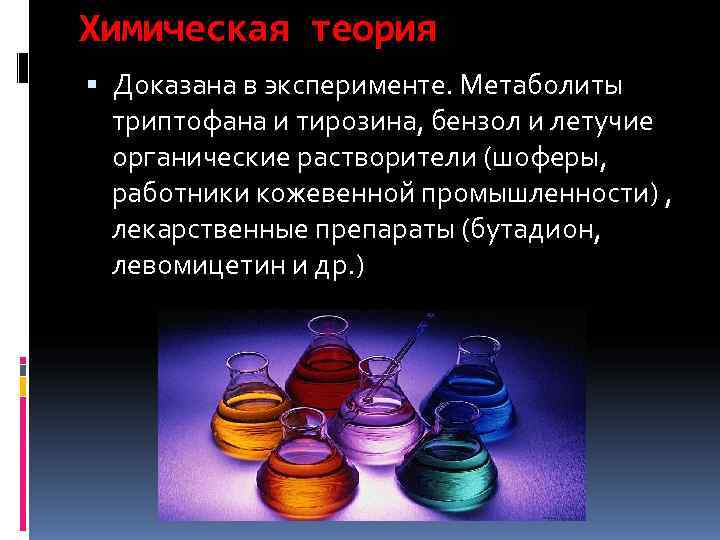 Химическая теория

▪ Доказана в эксперименте. Метаболиты триптофана и тирозина, бензол и летучие органические растворители (шоферы, работники кожевенной промышленности) , лекарственные препараты (бутадион, левомицетин и др.)